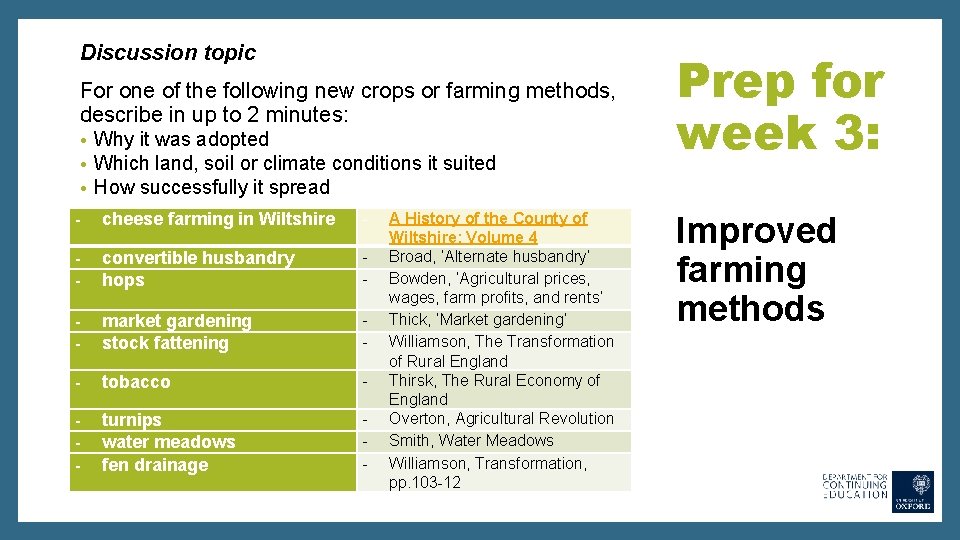 Discussion topic

For one of the following new crops or farming methods, describe in up to 2 minutes:
• Why it was adopted
• Which land, soil or climate conditions it suited
• How successfully it spread

| | |
|---|---|
| - cheese farming in Wiltshire | - A History of the County of Wiltshire: Volume 4 |
| - convertible husbandry | - Broad, 'Alternate husbandry' |
| - hops | - Bowden, 'Agricultural prices, wages, farm profits, and rents' |
| - market gardening | - Thick, 'Market gardening' |
| - stock fattening | - Williamson, The Transformation of Rural England |
| - tobacco | - Thirsk, The Rural Economy of England |
| - turnips | - Overton, Agricultural Revolution |
| - water meadows | - Smith, Water Meadows |
| - fen drainage | - Williamson, Transformation, pp.103-12 |

Prep for week 3:

Improved farming methods

DEPARTMENT FOR CONTINUING EDUCATION

UNIVERSITY OF OXFORD